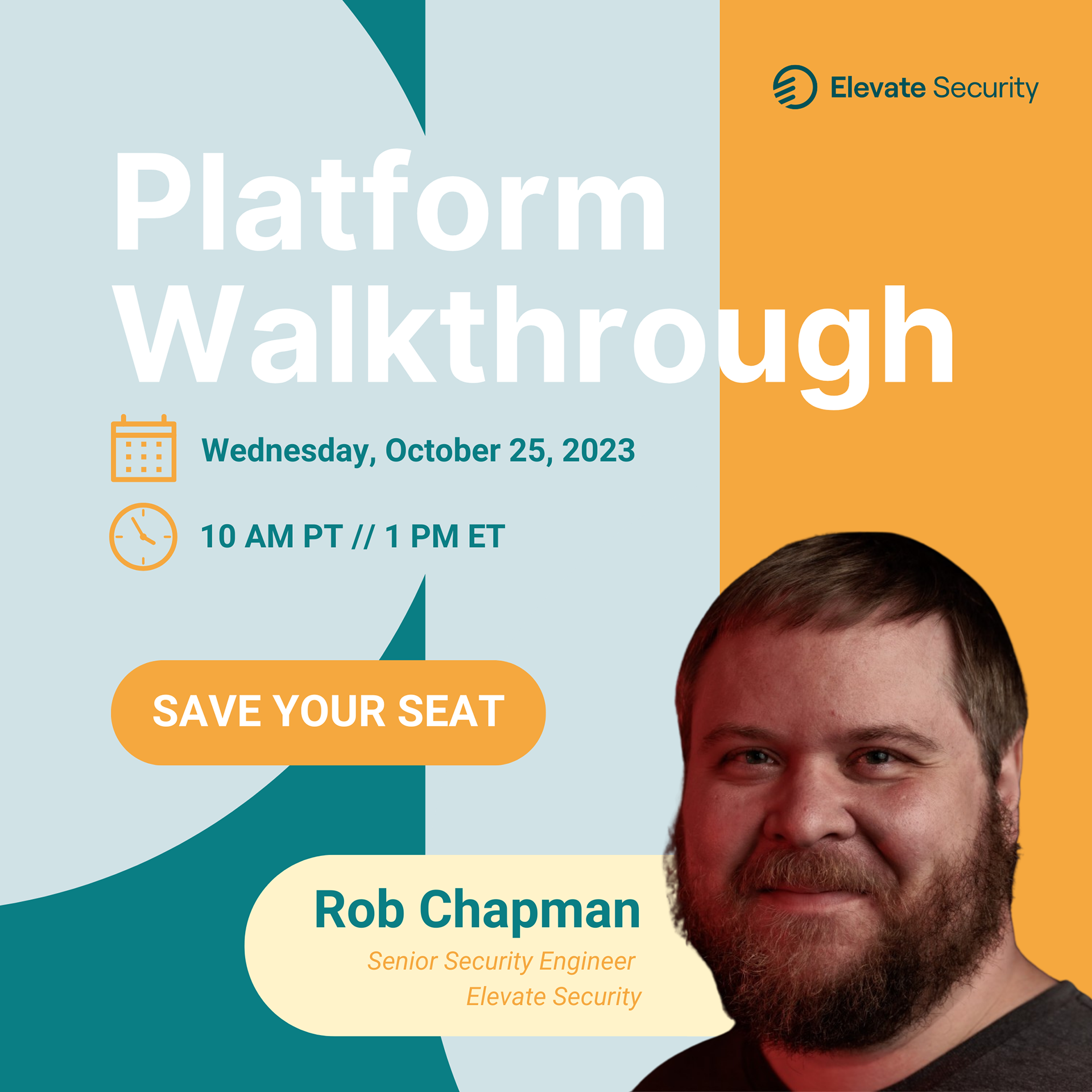 Elevate Security

Platform Walkthrough

Wednesday, October 25, 2023

10 AM PT // 1 PM ET

SAVE YOUR SEAT

Rob Chapman
Senior Security Engineer
Elevate Security